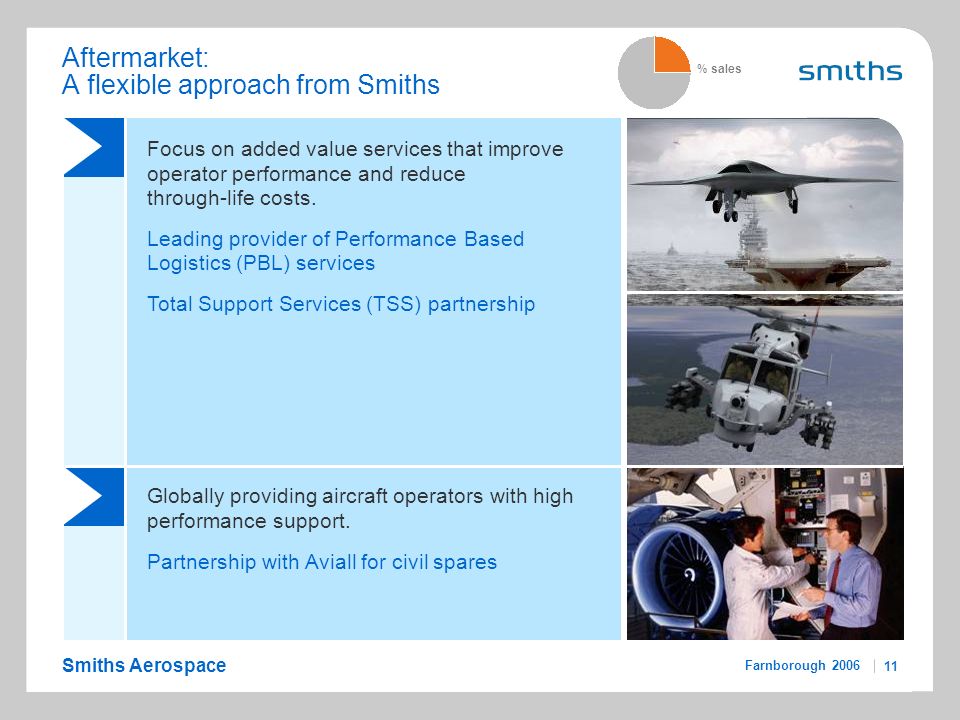 Aftermarket:
A flexible approach from Smiths

% sales

smiths

Focus on added value services that improve operator performance and reduce through-life costs.

Leading provider of Performance Based Logistics (PBL) services

Total Support Services (TSS) partnership

Globally providing aircraft operators with high performance support.

Partnership with Aviall for civil spares

Smiths Aerospace

Farnborough 2006 | 11